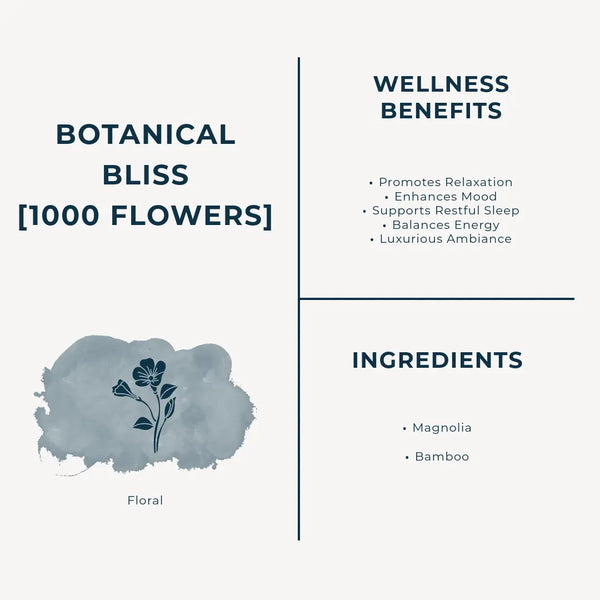 BOTANICAL BLISS [1000 FLOWERS]

Floral

WELLNESS BENEFITS

• Promotes Relaxation
• Enhances Mood
• Supports Restful Sleep
• Balances Energy
• Luxurious Ambiance

INGREDIENTS

• Magnolia

• Bamboo